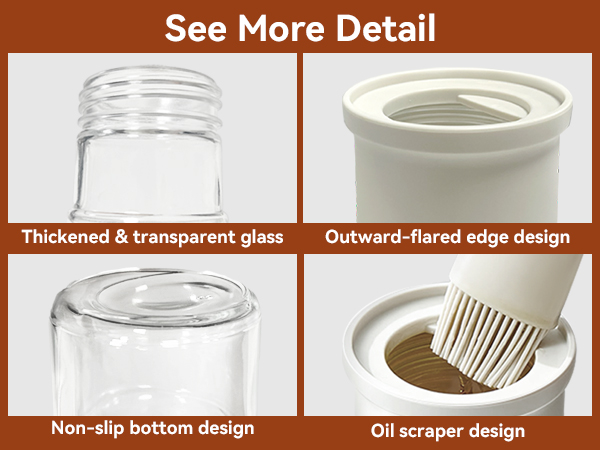 See More Detail

Thickened & transparent glass

Outward-flared edge design

Non-slip bottom design

Oil scraper design